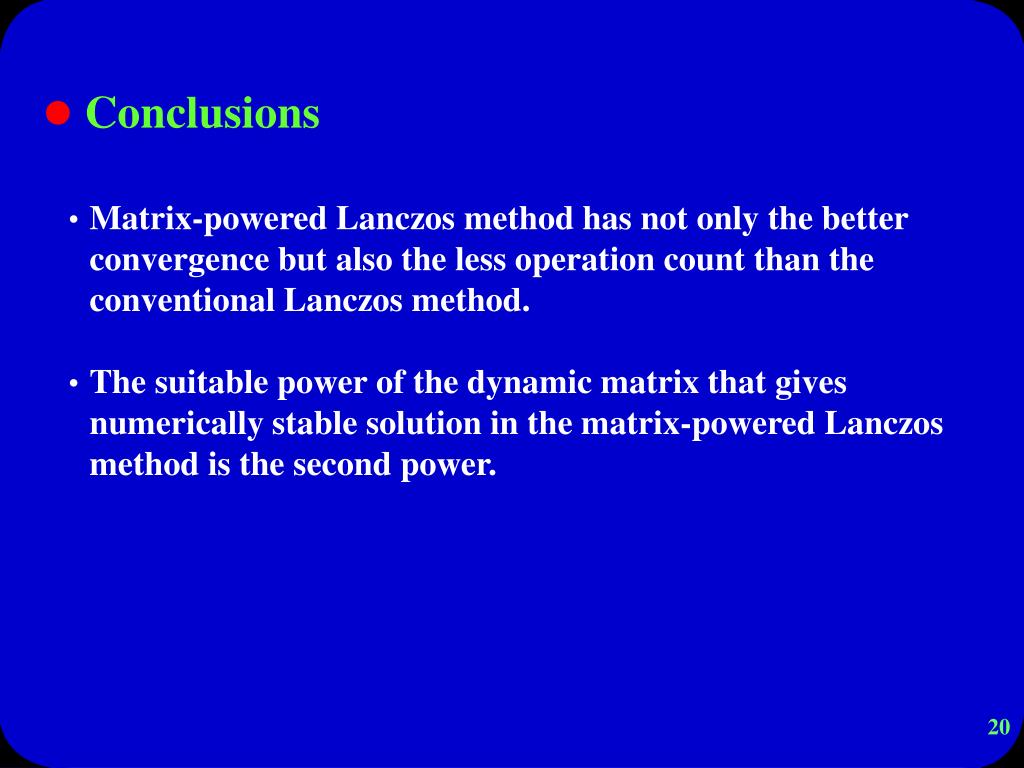 ● Conclusions

• Matrix-powered Lanczos method has not only the better convergence but also the less operation count than the conventional Lanczos method.

• The suitable power of the dynamic matrix that gives numerically stable solution in the matrix-powered Lanczos method is the second power.

20